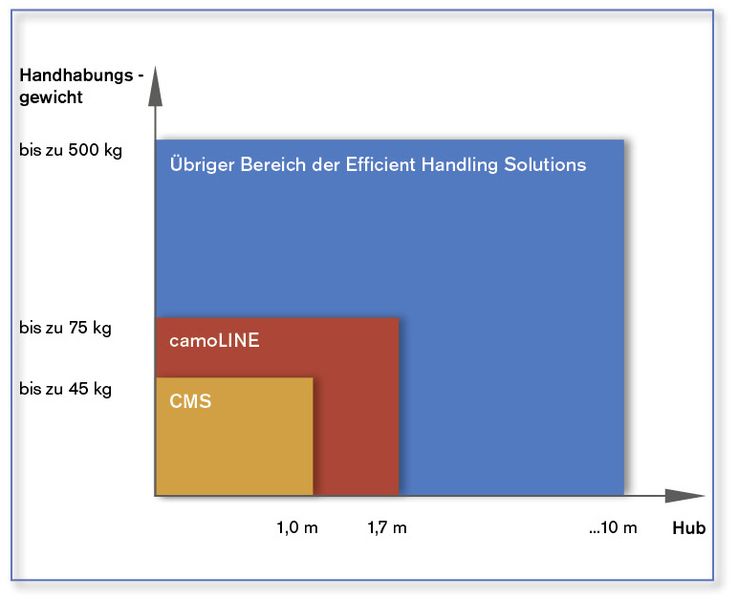 Handhabungs - gewicht

bis zu 500 kg

Übriger Bereich der Efficient Handling Solutions

bis zu 75 kg

camoLINE

bis zu 45 kg

CMS

1,0 m

1,7 m

...10 m

Hub